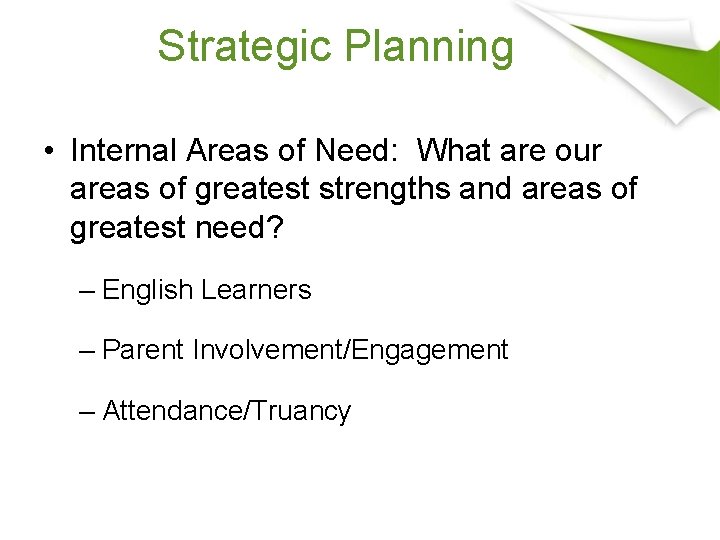 Strategic Planning

• Internal Areas of Need: What are our areas of greatest strengths and areas of greatest need?

– English Learners

– Parent Involvement/Engagement

– Attendance/Truancy